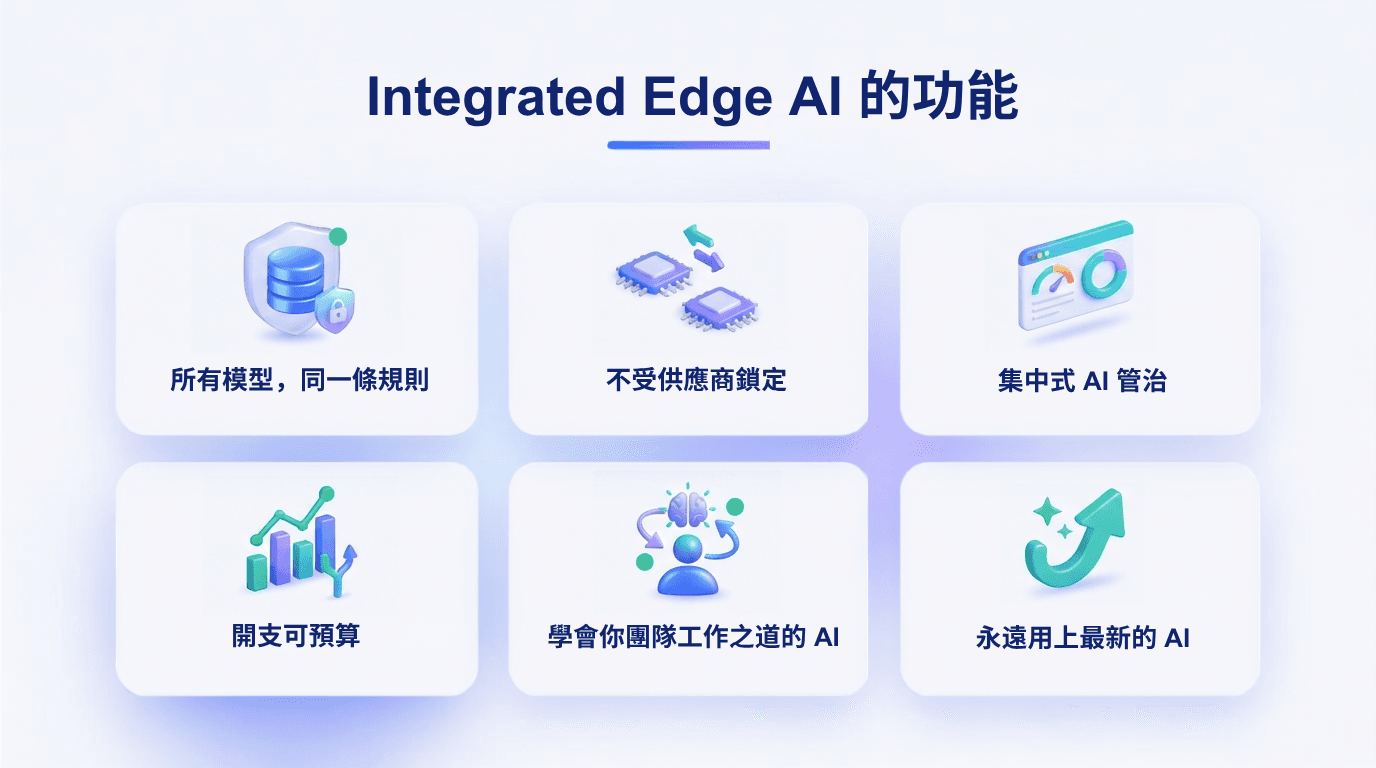 Integrated Edge AI 的功能

所有模型，同一條規則

不受供應商鎖定

集中式 AI 管治

開支可預算

學會你團隊工作之道的 AI

永遠用上最新的 AI